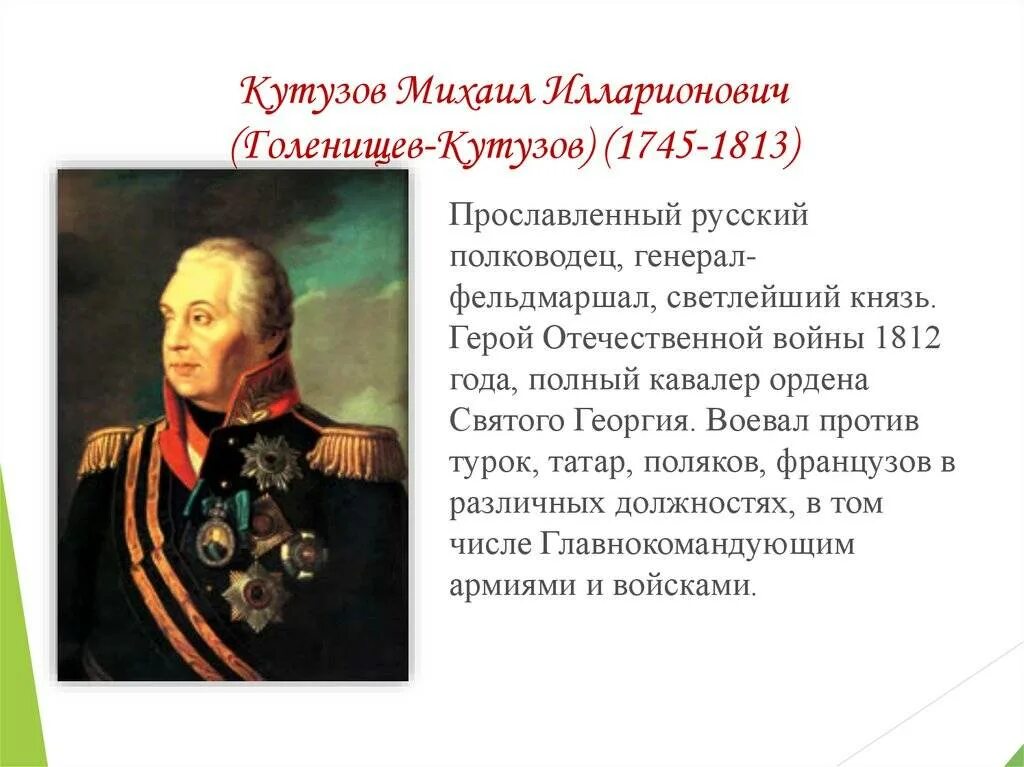 Кутузов Михаил Илларионович (Голенищев-Кутузов) (1745-1813)

Прославленный русский полководец, генерал-фельдмаршал, светлейший князь. Герой Отечественной войны 1812 года, полный кавалер ордена Святого Георгия. Воевал против турок, татар, поляков, французов в различных должностях, в том числе Главнокомандующим армиями и войсками.